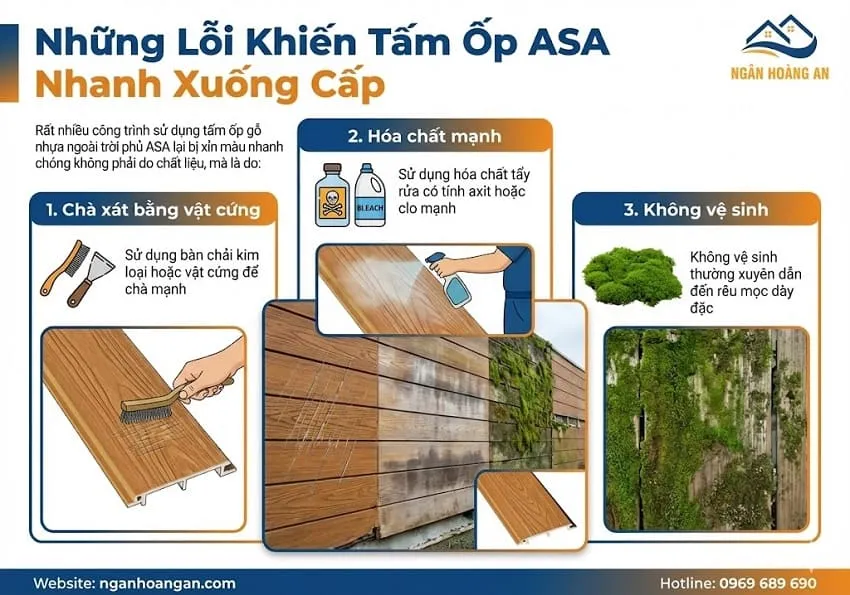 Những Lỗi Khiến Tấm Ốp ASA Nhanh Xuống Cấp

NGÂN HOÀNG AN

Rất nhiều công trình sử dụng tấm ốp gỗ nhựa ngoài trời phủ ASA lại bị xỉn màu nhanh chóng không phải do chất liệu, mà là do:

1. Chà xát bằng vật cứng

Sử dụng bàn chải kim loại hoặc vật cứng để chà mạnh

2. Hóa chất mạnh

BLEACH

Sử dụng hóa chất tẩy rửa có tính axit hoặc clo mạnh

3. Không vệ sinh

Không vệ sinh thường xuyên dẫn đến rêu mọc dày đặc

Website: nganhoangan.com

Hotline: 0969 689 690